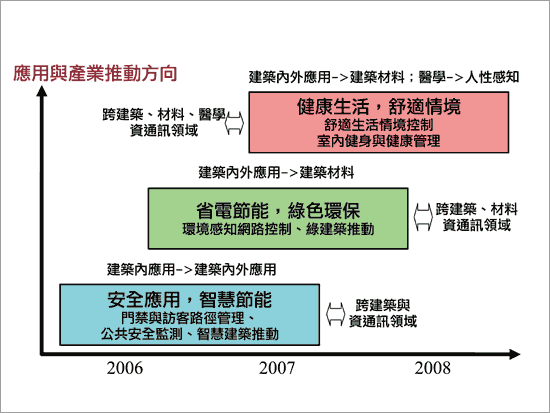 應用與產業推動方向

建築內外應用->建築材料；醫學->人性感知

跨建築、材料、醫學
資通訊領域

健康生活，舒適情境
舒適生活情境控制
室內健身與健康管理

建築內外應用->建築材料

省電節能，綠色環保
環境感知網路控制、綠建築推動

跨建築、材料
資通訊領域

建築內應用->建築內外應用

安全應用，智慧節能
門禁與訪客路徑管理、
公共安全監測、智慧建築推動

跨建築與
資通訊領域

2006

2007

2008